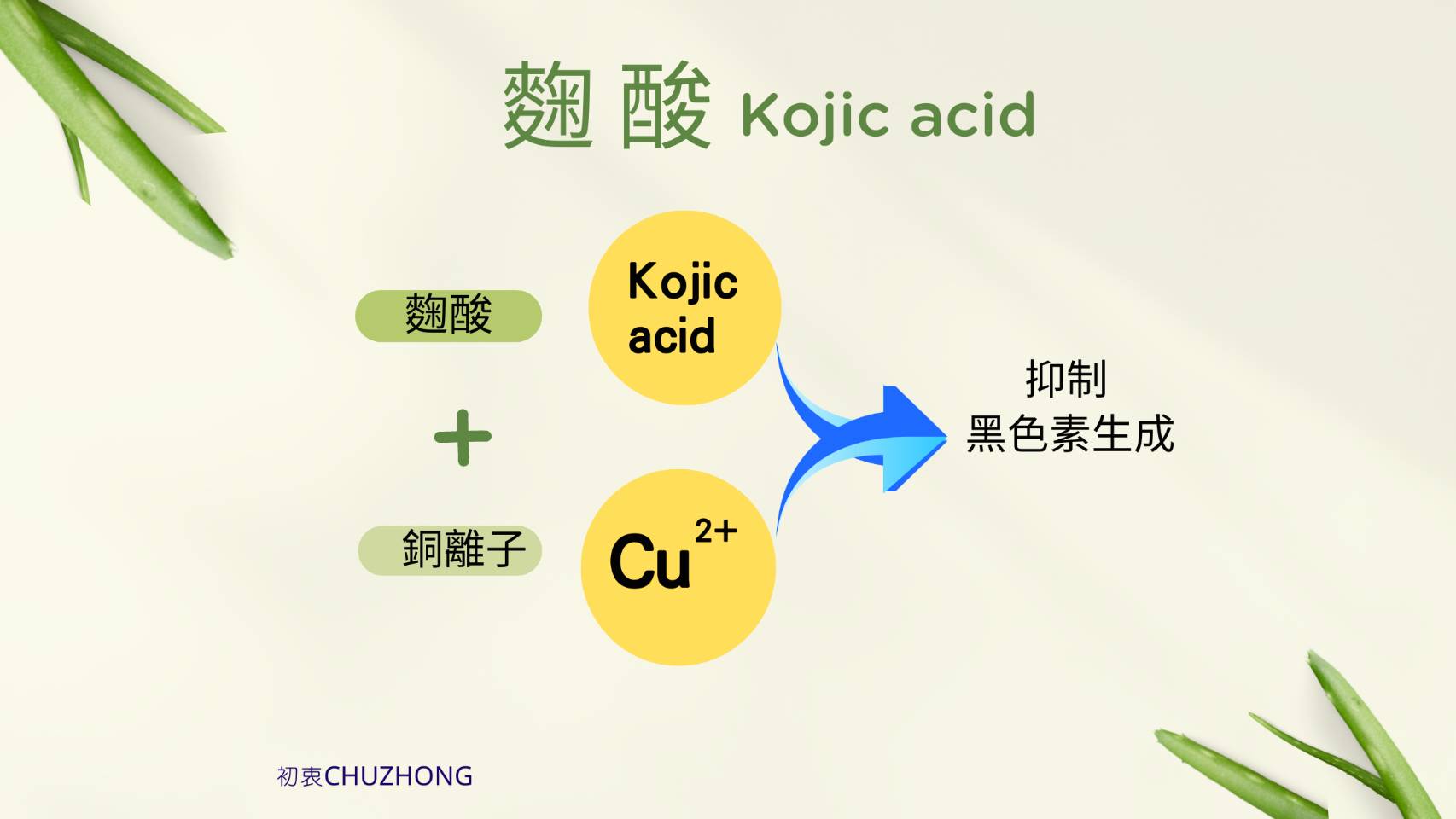 麴 酸 Kojic acid

麴酸

Kojic acid

+

銅離子

$Cu^{2+}$

抑制 黑色素生成

初衷CHUZHONG